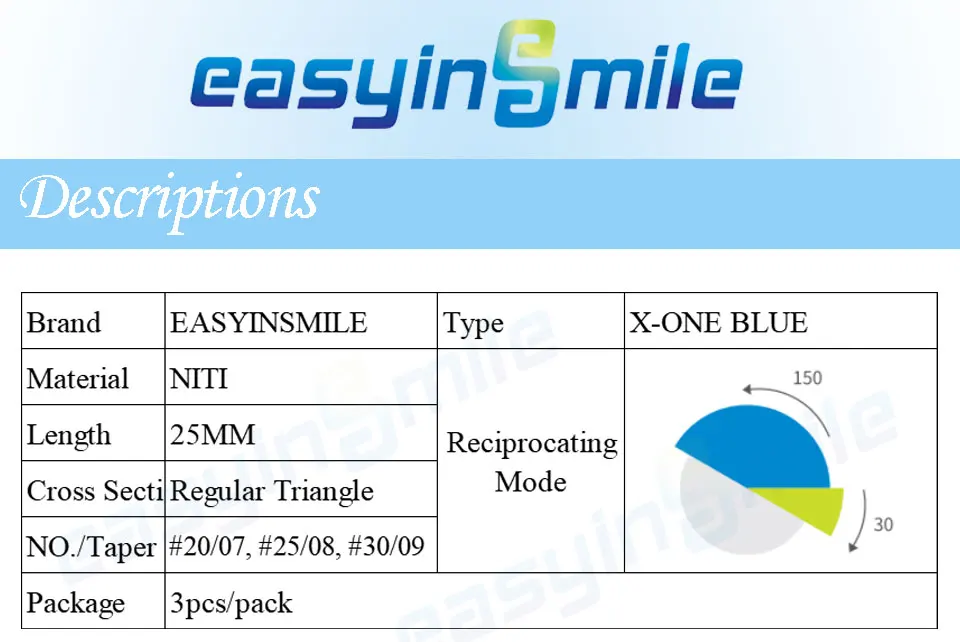 easyinSmile

Descriptions

| Brand | EASYINSMILE | Type | X-ONE BLUE |
|---|---|---|---|
| Material | NITI | Reciprocating Mode | 150 30 |
| Length | 25MM | | |
| Cross Secti | Regular Triangle | | |
| NO./Taper | #20/07, #25/08, #30/09 | | |
| Package | 3pcs/pack | | |

easyinSmile